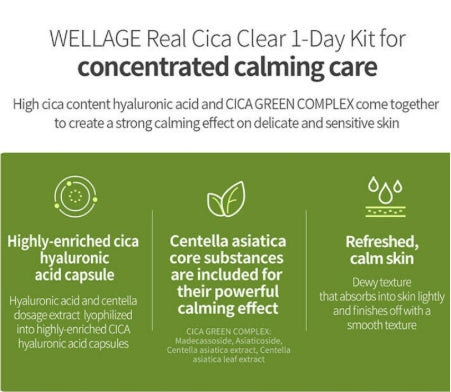 WELLAGE Real Cica Clear 1-Day Kit for
concentrated calming care

High cica content hyaluronic acid and CICA GREEN COMPLEX come together to create a strong calming effect on delicate and sensitive skin

Highly-enriched cica hyaluronic acid capsule

Hyaluronic acid and centella dosage extract lyophilized into highly-enriched CICA hyaluronic acid capsules

Centella asiatica core substances are included for their powerful calming effect

CICA GREEN COMPLEX: Madecassoside, Asiaticoside, Centella asiatica extract, Centella asiatica leaf extract

Refreshed, calm skin

Dewy texture that absorbs into skin lightly and finishes off with a smooth texture